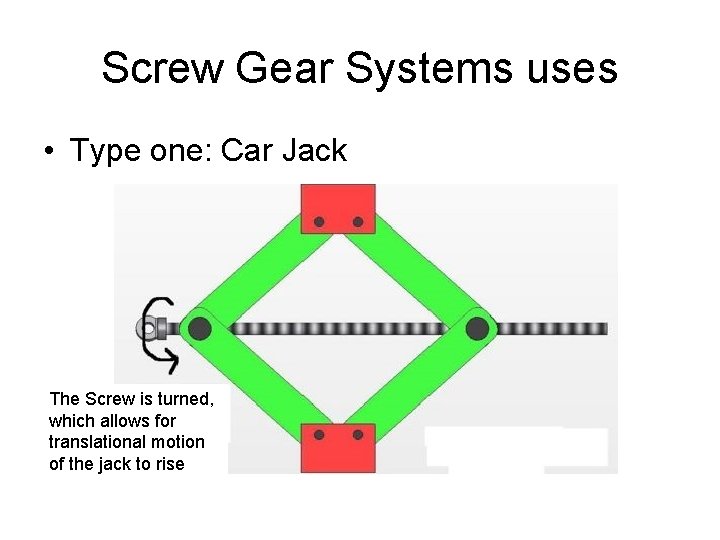 Screw Gear Systems uses

• Type one: Car Jack

The Screw is turned, which allows for translational motion of the jack to rise